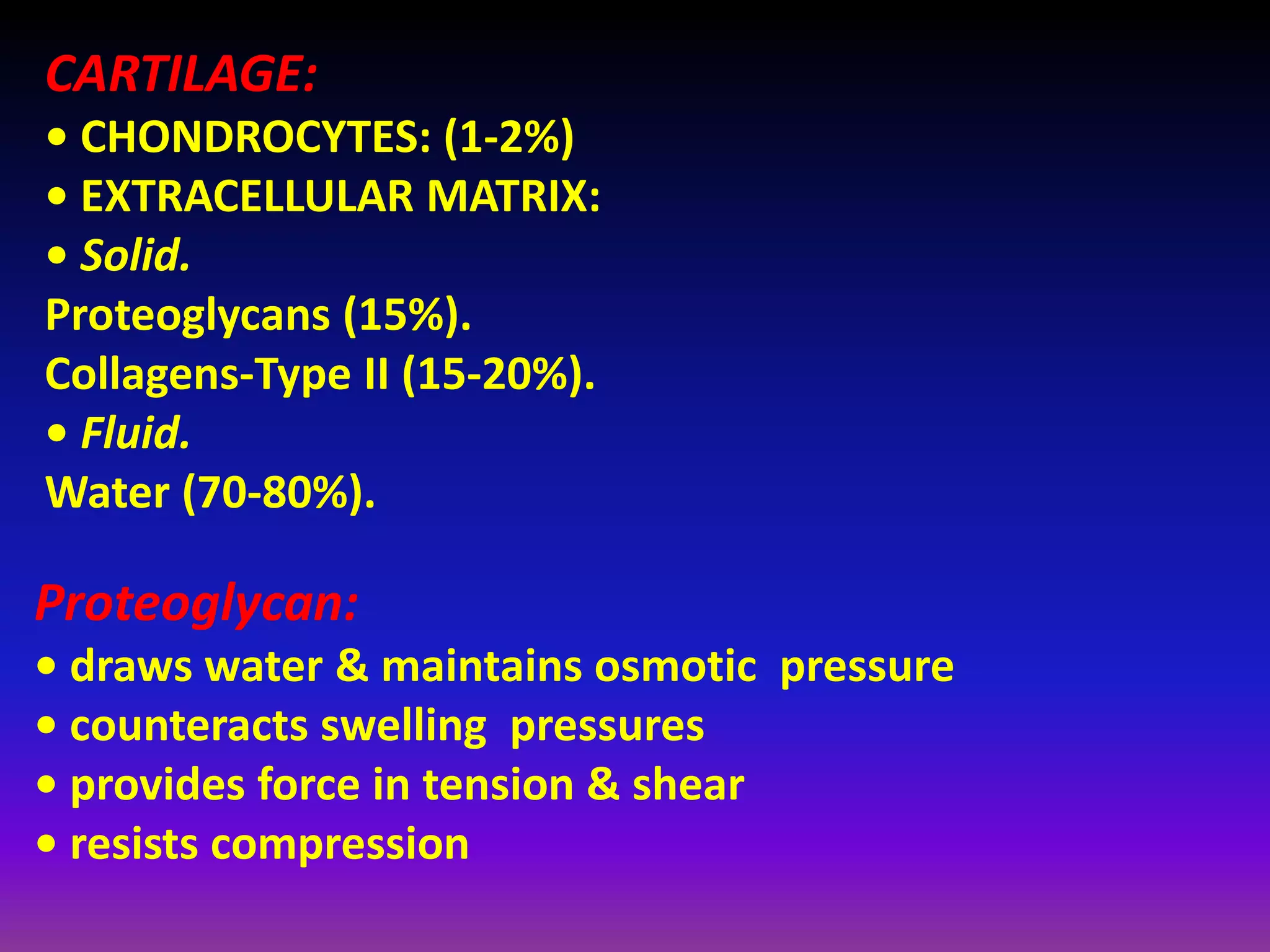 CARTILAGE:
• CHONDROCYTES: (1-2%)
• EXTRACELLULAR MATRIX:
• Solid.
Proteoglycans (15%).
Collagens-Type II (15-20%).
• Fluid.
Water (70-80%).

Proteoglycan:
• draws water & maintains osmotic pressure
• counteracts swelling pressures
• provides force in tension & shear
• resists compression